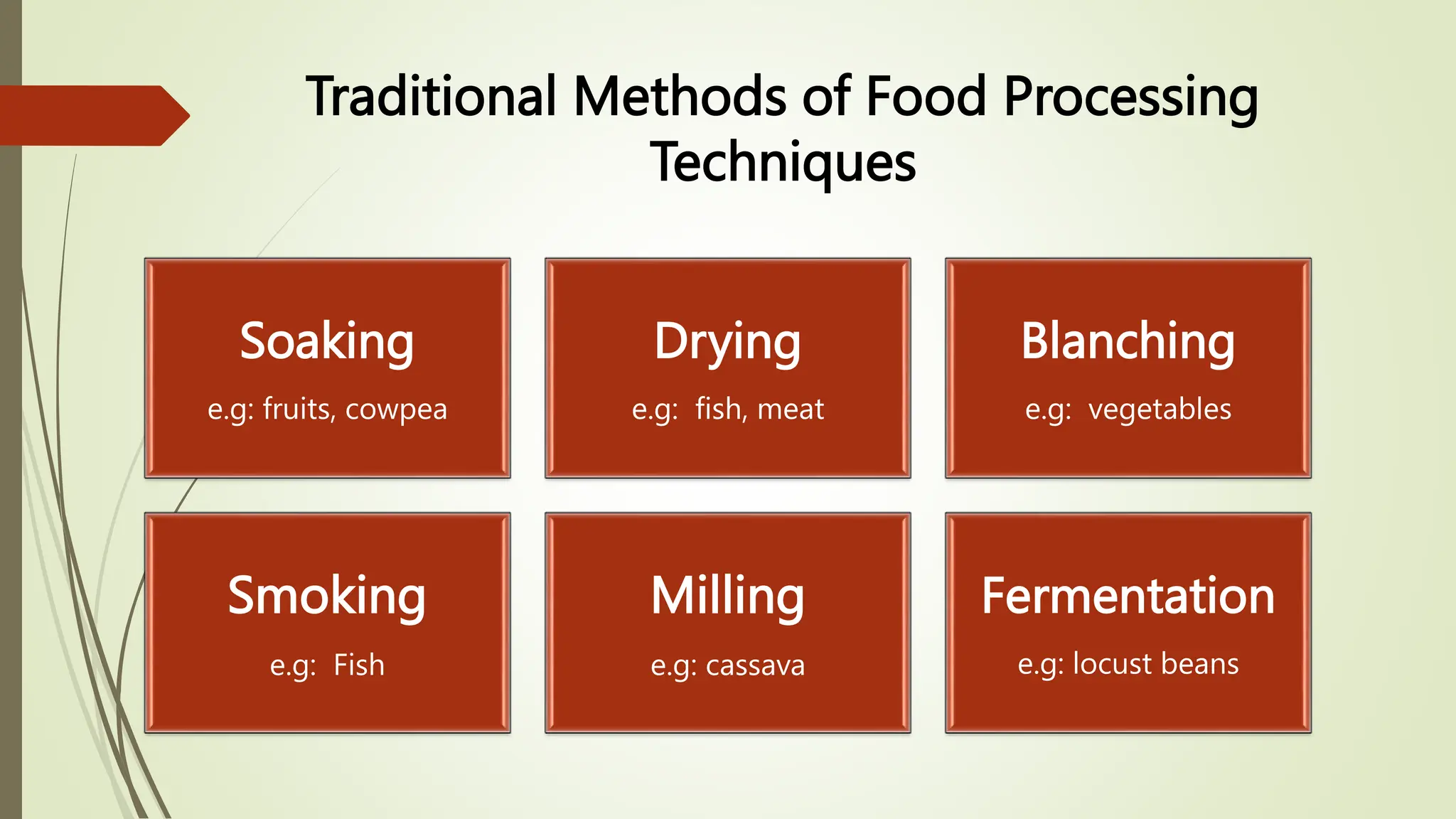 Traditional Methods of Food Processing Techniques

Soaking
e.g: fruits, cowpea

Drying
e.g: fish, meat

Blanching
e.g: vegetables

Smoking
e.g: Fish

Milling
e.g: cassava

Fermentation
e.g: locust beans